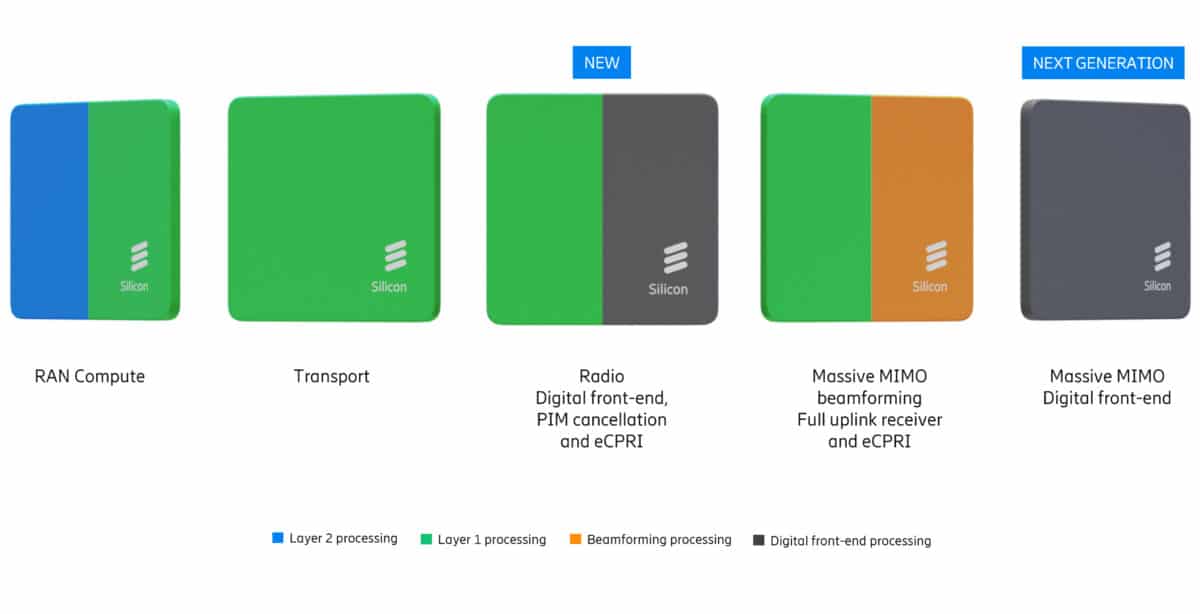 NEW

NEXT GENERATION

Silicon

Silicon

Silicon

Silicon

Silicon

RAN Compute

Transport

Radio
Digital front-end,
PIM cancellation
and eCPRI

Massive MIMO
beamforming
Full uplink receiver
and eCPRI

Massive MIMO
Digital front-end

Layer 2 processing
Layer 1 processing
Beamforming processing
Digital front-end processing